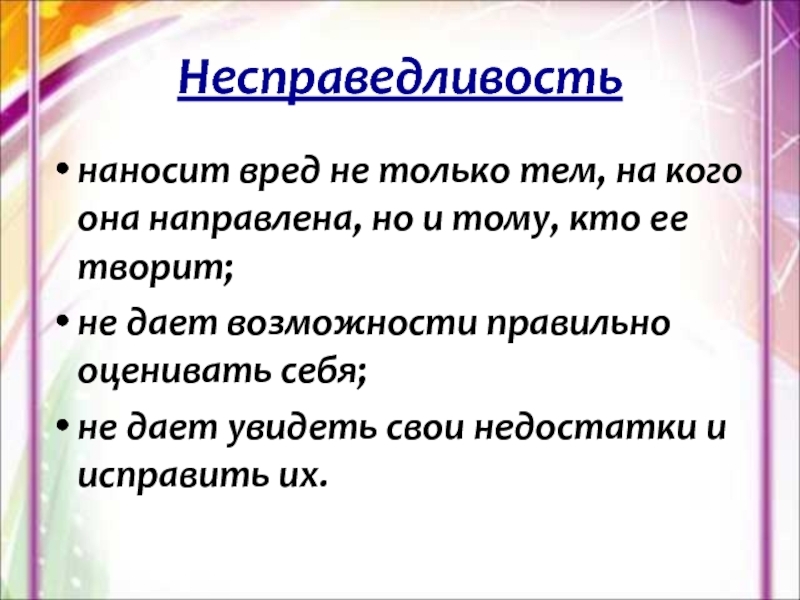 Несправедливость

• наносит вред не только тем, на кого она направлена, но и тому, кто ее творит;
• не дает возможности правильно оценивать себя;
• не дает увидеть свои недостатки и исправить их.